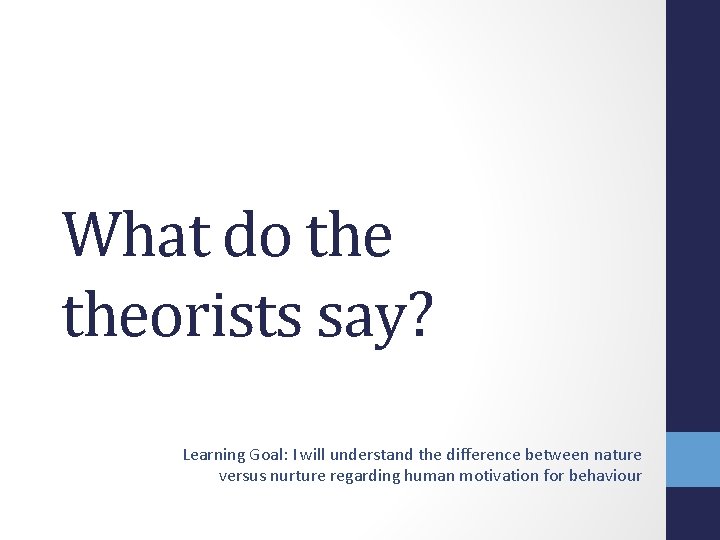 What do the theorists say?

Learning Goal: I will understand the difference between nature versus nurture regarding human motivation for behaviour